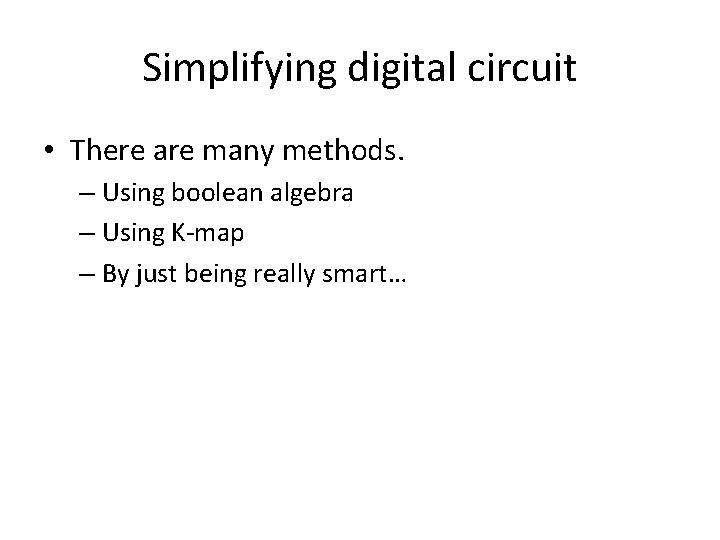 Simplifying digital circuit

• There are many methods.
– Using boolean algebra
– Using K-map
– By just being really smart…